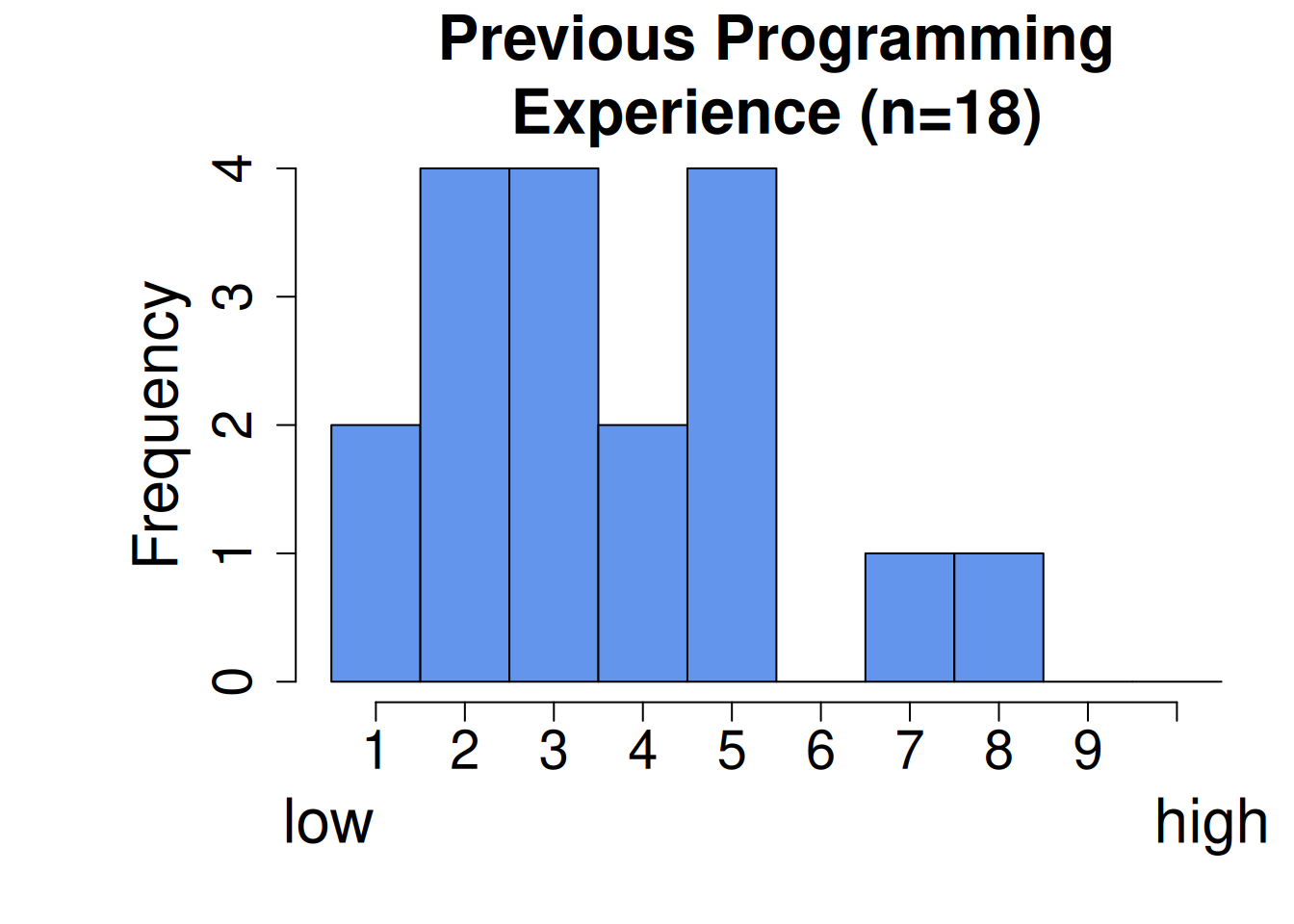 Previous Programming Experience (n=18)

Frequency

0
1
2
3
4

1 2 3 4 5 6 7 8 9

low

high